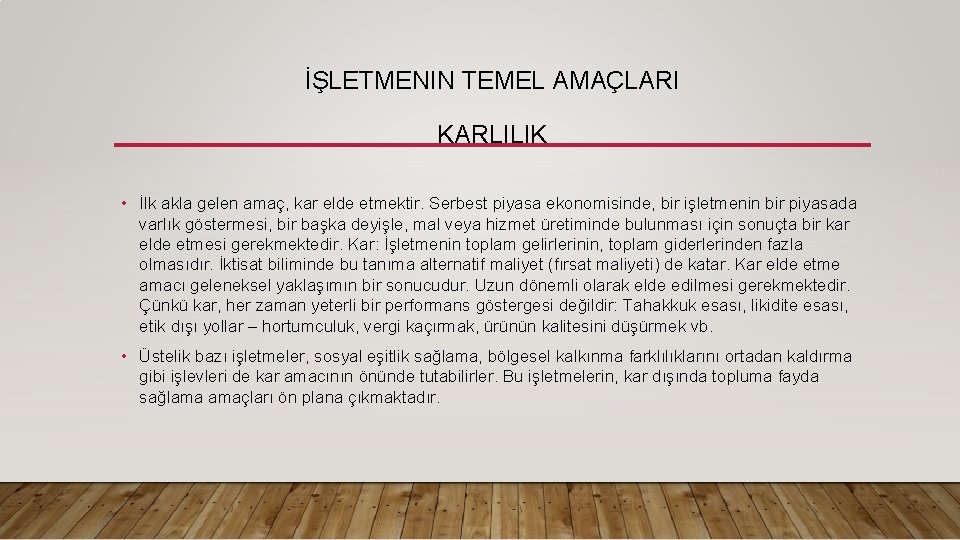 İŞLETMENIN TEMEL AMAÇLARI

KARLILIK

• İlk akla gelen amaç, kar elde etmektir. Serbest piyasa ekonomisinde, bir işletmenin bir piyasada varlık göstermesi, bir başka deyişle, mal veya hizmet üretiminde bulunması için sonuçta bir kar elde etmesi gerekmektedir. Kar: İşletmenin toplam gelirlerinin, toplam giderlerinden fazla olmasıdır. İktisat biliminde bu tanıma alternatif maliyet (fırsat maliyeti) de katar. Kar elde etme amacı geleneksel yaklaşımın bir sonucudur. Uzun dönemli olarak elde edilmesi gerekmektedir. Çünkü kar, her zaman yeterli bir performans göstergesi değildir: Tahakkuk esası, likidite esası, etik dışı yollar – hortumculuk, vergi kaçırmak, ürünün kalitesini düşürmek vb.

• Üstelik bazı işletmeler, sosyal eşitlik sağlama, bölgesel kalkınma farklılıklarını ortadan kaldırma gibi işlevleri de kar amacının önünde tutabilirler. Bu işletmelerin, kar dışında topluma fayda sağlama amaçları ön plana çıkmaktadır.